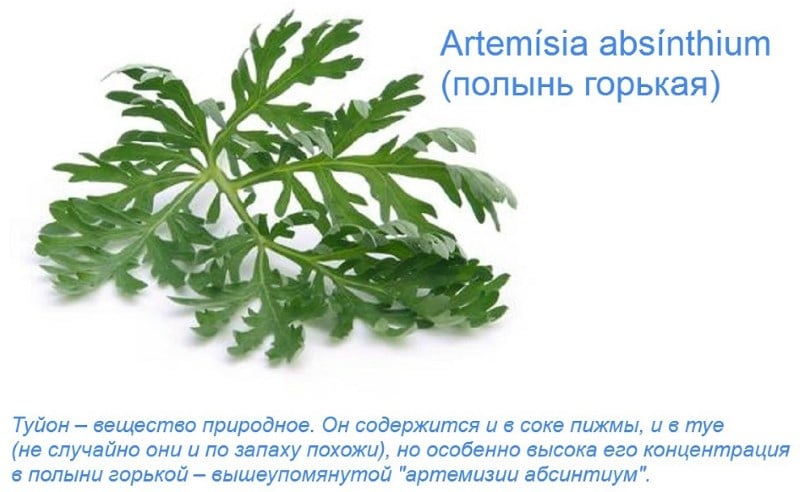 Artemísia absínthium
(полынь горькая)

Туйон – вещество природное. Он содержится и в соке пижмы, и в туе (не случайно они и по запаху похожи), но особенно высока его концентрация в полыни горькой – вышеупомянутой "артемизии абсинтиум".